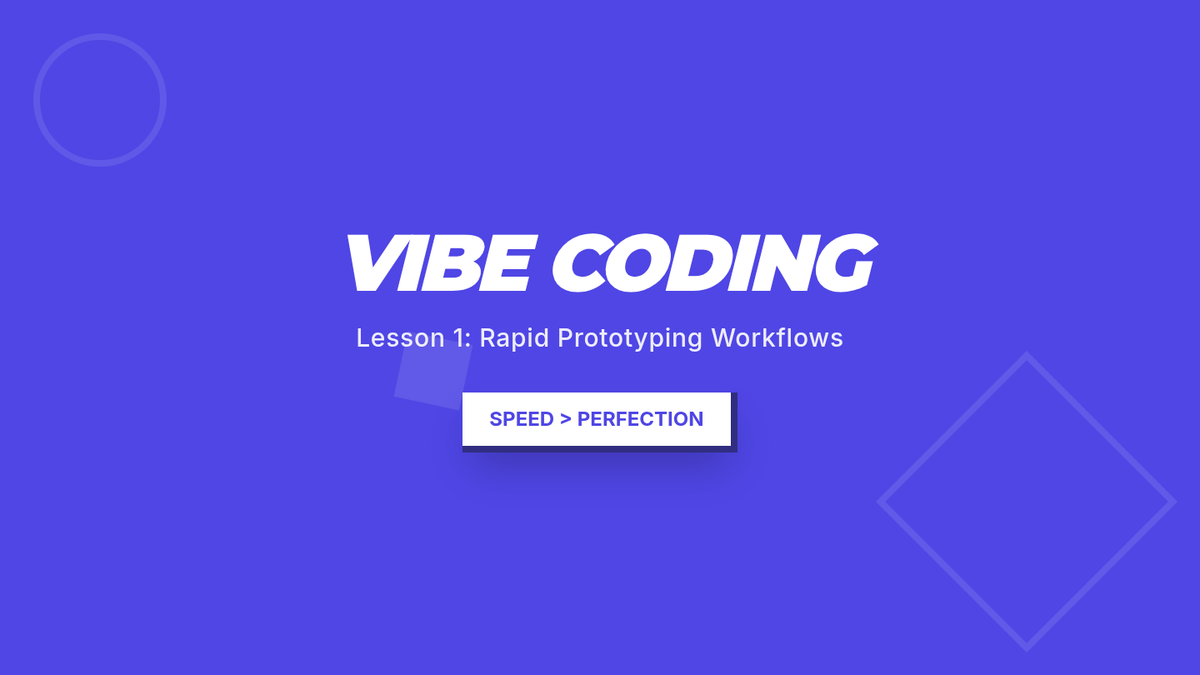 VIBE CODING

Lesson 1: Rapid Prototyping Workflows

SPEED > PERFECTION